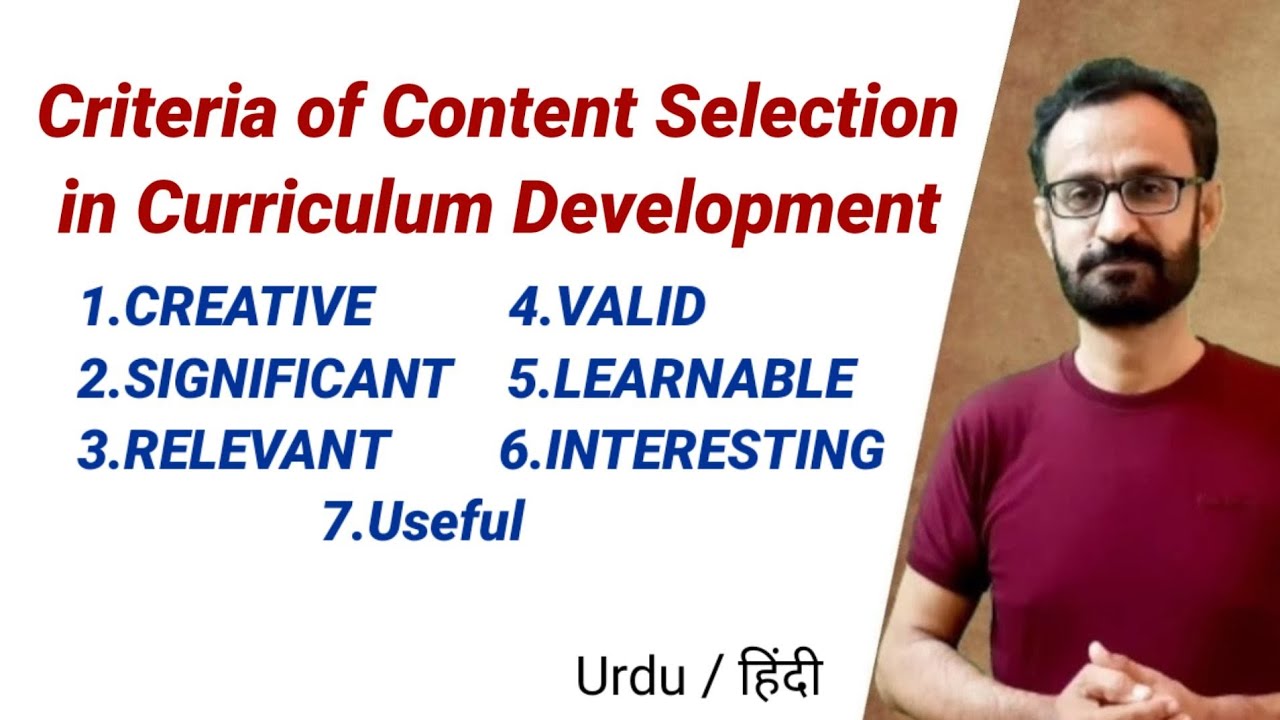 Criteria of Content Selection in Curriculum Development

1.CREATIVE
2.SIGNIFICANT
3.RELEVANT
4.VALID
5.LEARNABLE
6.INTERESTING
7.Useful

Urdu / हिंदी